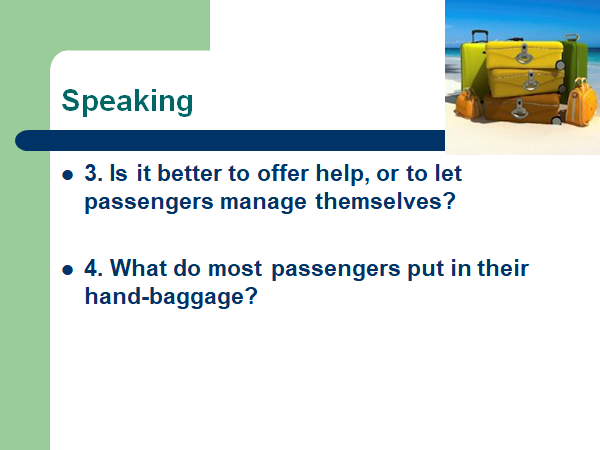 Speaking

- 3. Is it better to offer help, or to let passengers manage themselves?

- 4. What do most passengers put in their hand-baggage?